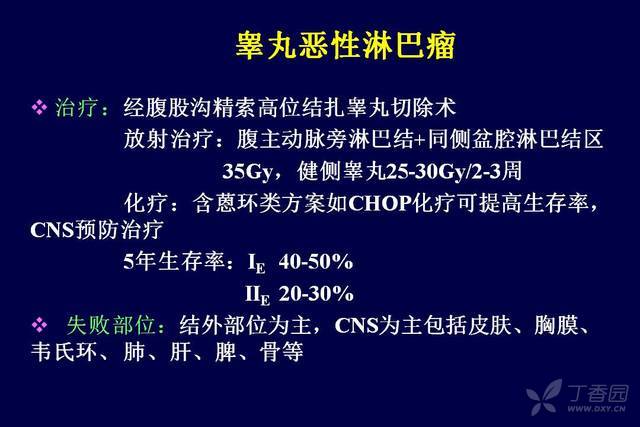 睾丸恶性淋巴瘤

❖ 治疗：经腹股沟精索高位结扎睾丸切除术

放射治疗：腹主动脉旁淋巴结+同侧盆腔淋巴结区 35Gy，健侧睾丸25-30Gy/2-3周

化疗：含蒽环类方案如CHOP化疗可提高生存率，CNS预防治疗

5年生存率：$I_E$ 40-50%

$II_E$ 20-30%

❖ 失败部位：结外部位为主，CNS为主包括皮肤、胸膜、韦氏环、肺、肝、脾、骨等

丁香园
WWW.DXY.CN